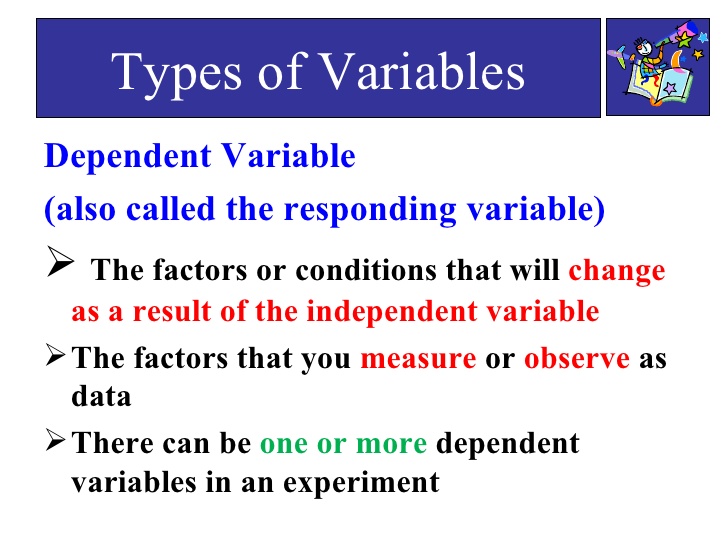 Types of Variables

Dependent Variable

(also called the responding variable)

➢ The factors or conditions that will change as a result of the independent variable

➢ The factors that you measure or observe as data

➢ There can be one or more dependent variables in an experiment